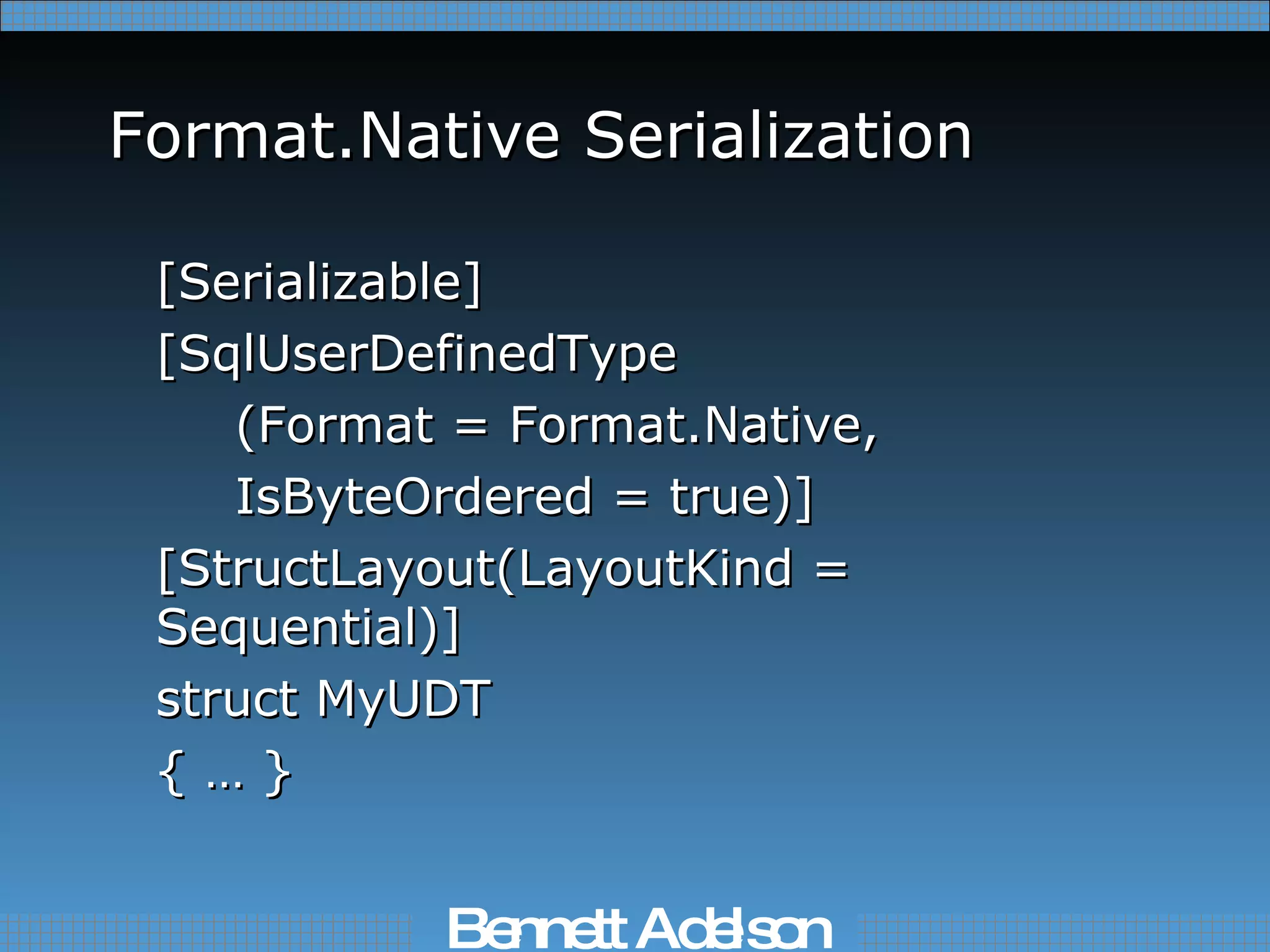 Format.Native Serialization

[Serializable]
[SqlUserDefinedType
(Format = Format.Native,
IsByteOrdered = true)]
[StructLayout(LayoutKind = Sequential)]
struct MyUDT
{ … }

Bennett Adelson